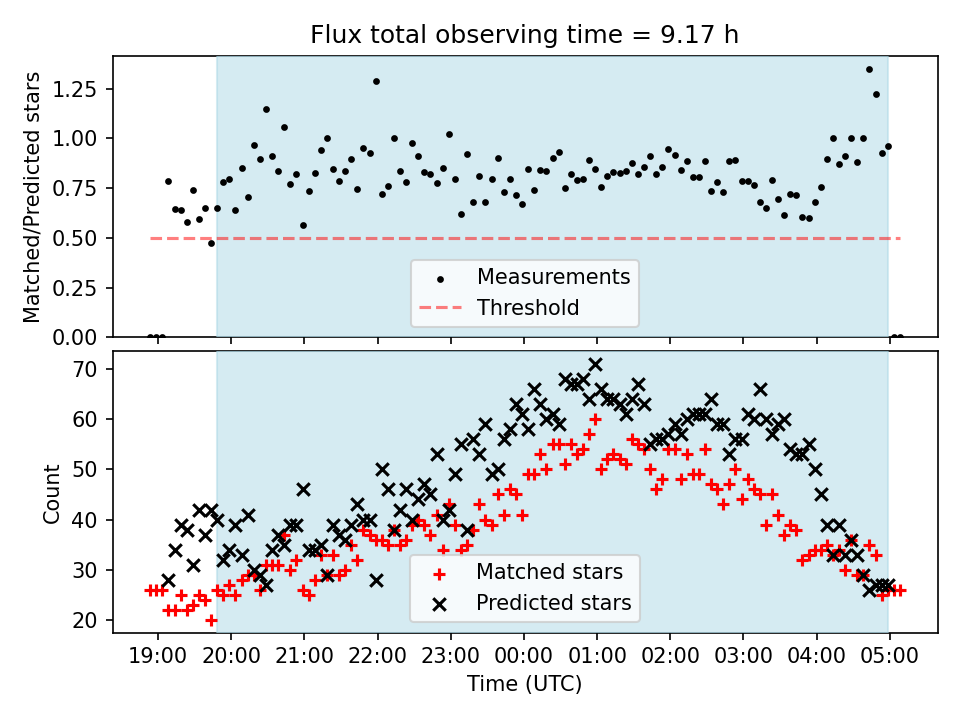 Flux total observing time = 9.17 h

Matched/Predicted stars

1.25
1.00
0.75
0.50
0.25
0.00

Measurements
Threshold

Count

70
60
50
40
30
20

Matched stars
Predicted stars

19:00 20:00 21:00 22:00 23:00 00:00 01:00 02:00 03:00 04:00 05:00

Time (UTC)